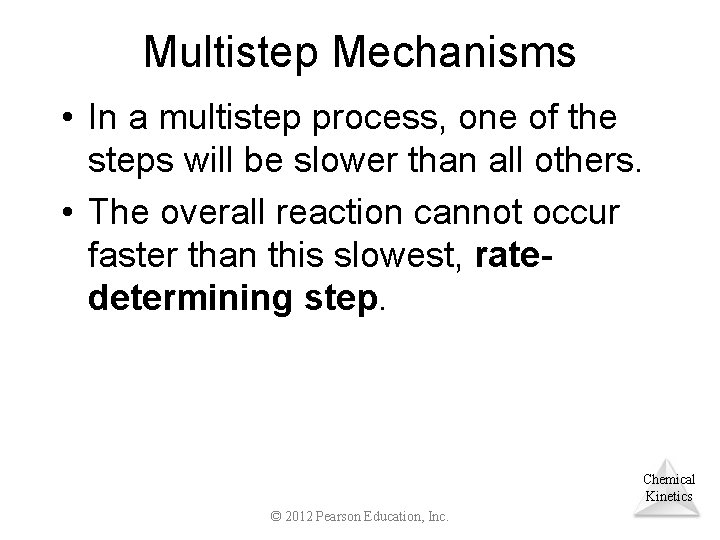 Multistep Mechanisms

• In a multistep process, one of the steps will be slower than all others.

• The overall reaction cannot occur faster than this slowest, rate-determining step.

Chemical Kinetics

© 2012 Pearson Education, Inc.